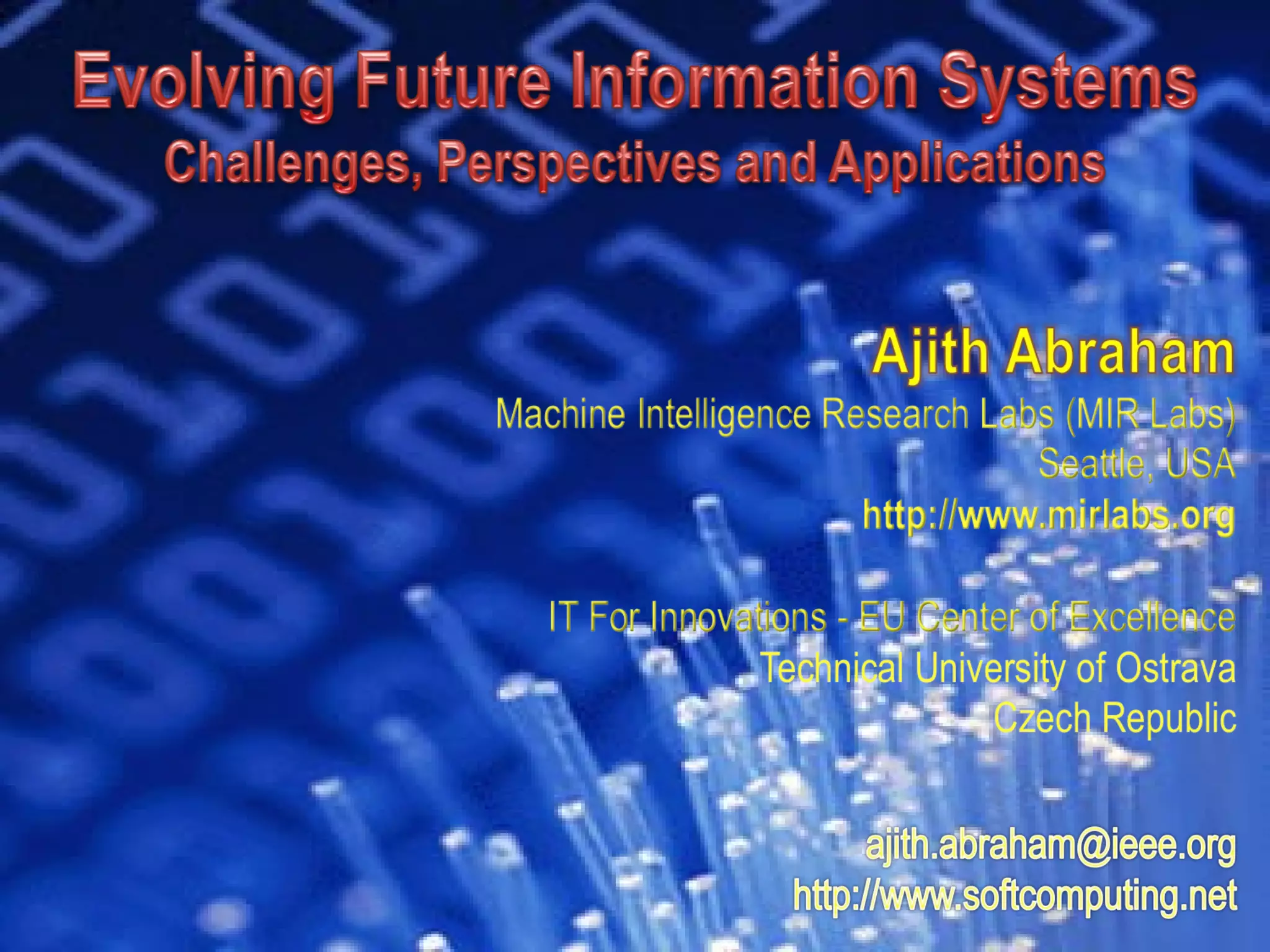 Evolving Future Information Systems
Challenges, Perspectives and Applications

Ajith Abraham
Machine Intelligence Research Labs (MIR Labs)
Seattle, USA
http://www.mirlabs.org

IT For Innovations - EU Center of Excellence
Technical University of Ostrava
Czech Republic

ajith.abraham@ieee.org
http://www.softcomputing.net